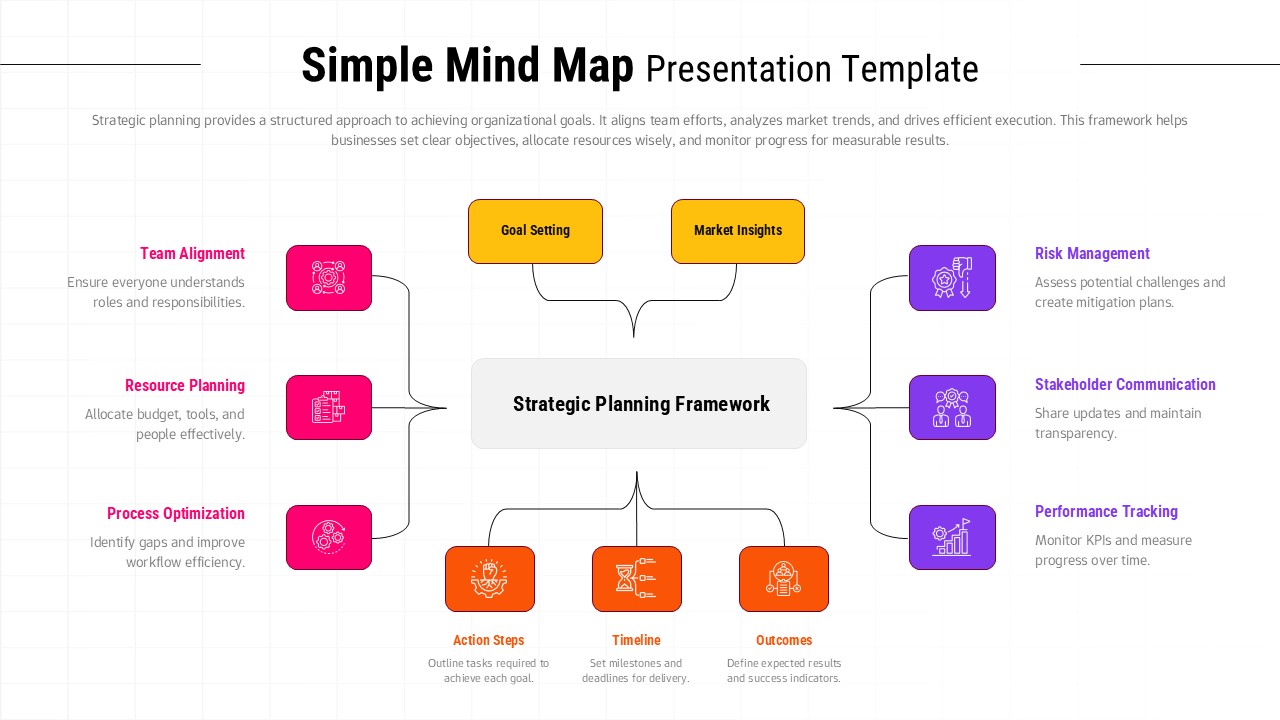 Simple Mind Map Presentation Template

Strategic planning provides a structured approach to achieving organizational goals. It aligns team efforts, analyzes market trends, and drives efficient execution. This framework helps businesses set clear objectives, allocate resources wisely, and monitor progress for measurable results.

Goal Setting

Market Insights

Team Alignment
Ensure everyone understands roles and responsibilities.

Resource Planning
Allocate budget, tools, and people effectively.

Process Optimization
Identify gaps and improve workflow efficiency.

Strategic Planning Framework

Risk Management
Assess potential challenges and create mitigation plans.

Stakeholder Communication
Share updates and maintain transparency.

Performance Tracking
Monitor KPIs and measure progress over time.

Action Steps
Outline tasks required to achieve each goal.

Timeline
Set milestones and deadlines for delivery.

Outcomes
Define expected results and success indicators.